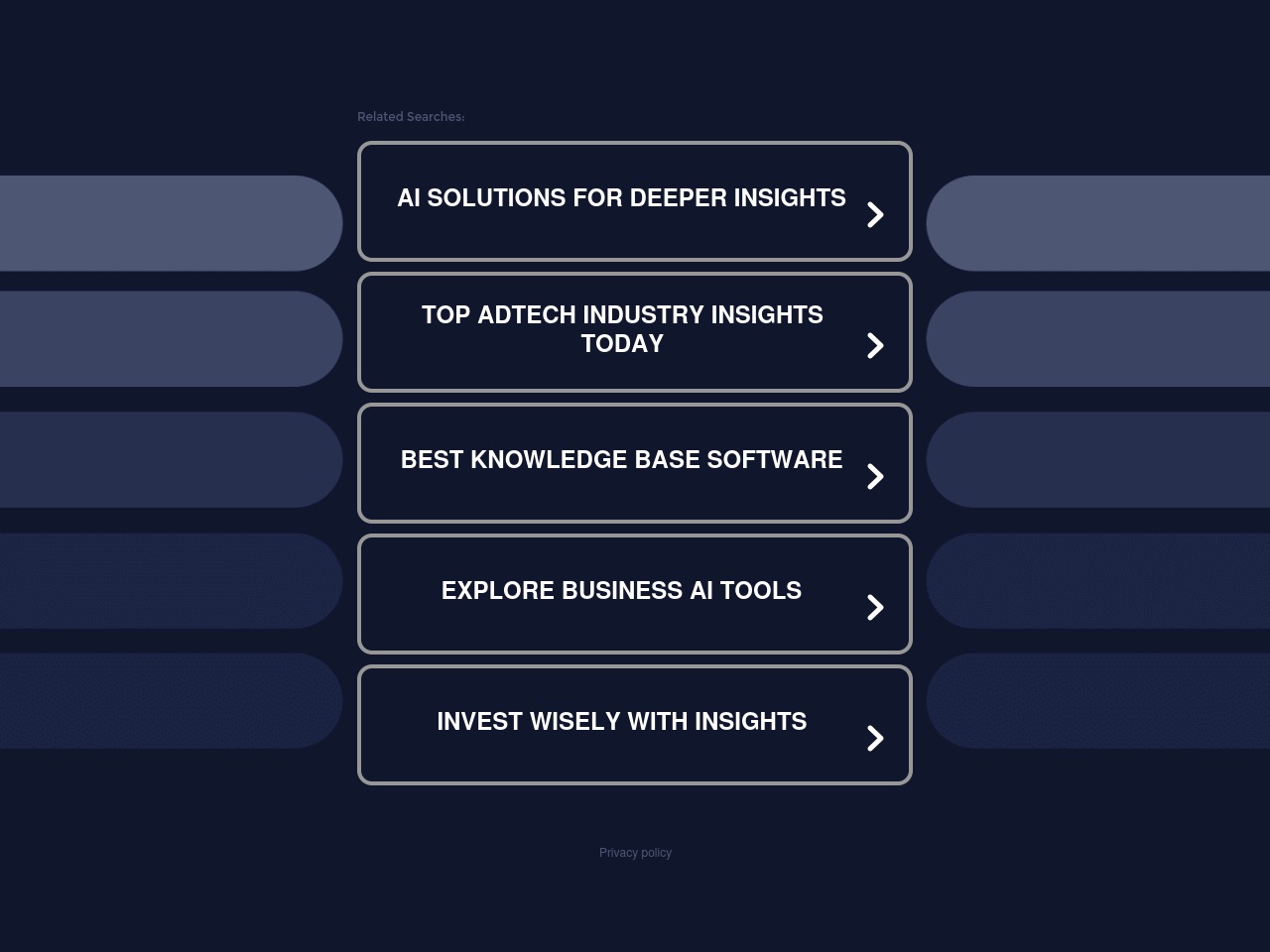 Related Searches:

AI SOLUTIONS FOR DEEPER INSIGHTS

TOP ADTECH INDUSTRY INSIGHTS TODAY

BEST KNOWLEDGE BASE SOFTWARE

EXPLORE BUSINESS AI TOOLS

INVEST WISELY WITH INSIGHTS

Privacy policy